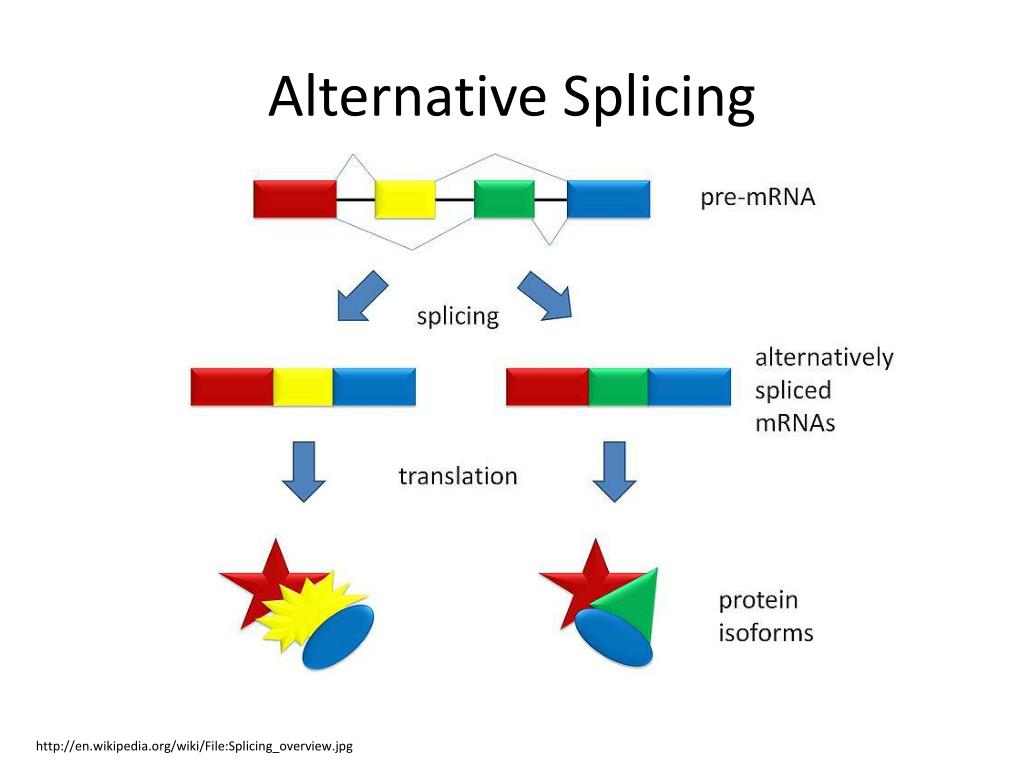 Alternative Splicing

pre-mRNA

splicing

alternatively spliced mRNAs

translation

protein isoforms

http://en.wikipedia.org/wiki/File:Splicing_overview.jpg